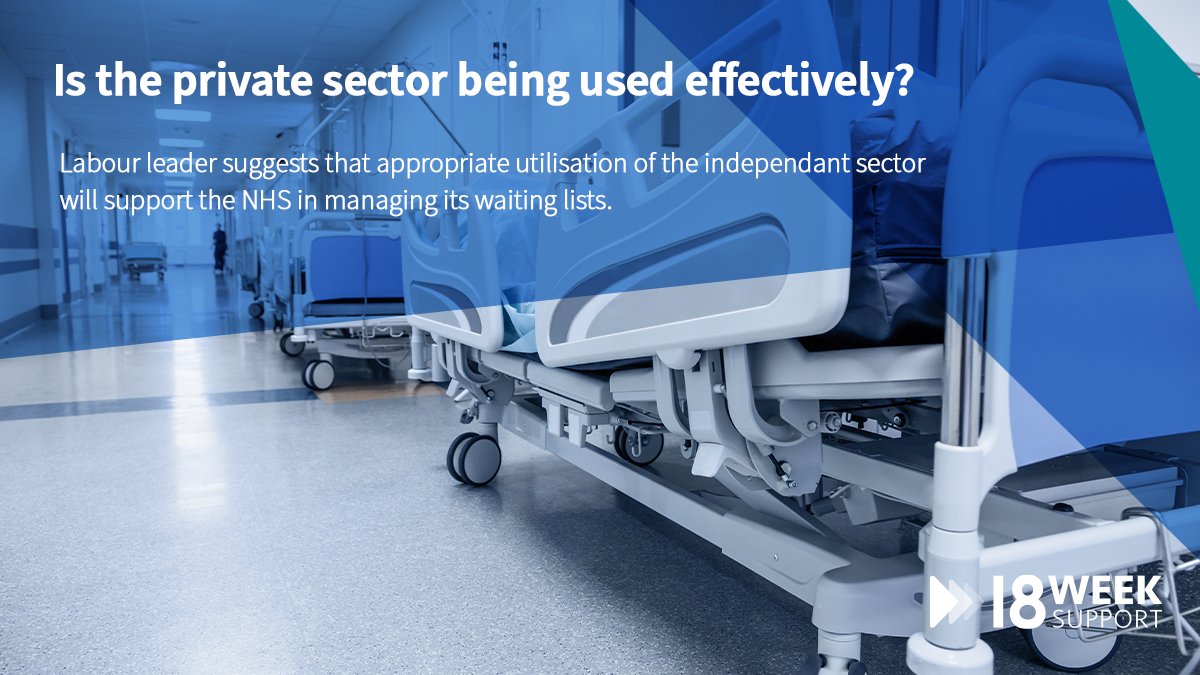 Is the private sector being used effectively?

Labour leader suggests that appropriate utilisation of the independant sector will support the NHS in managing its waiting lists.

18 WEEK SUPPORT